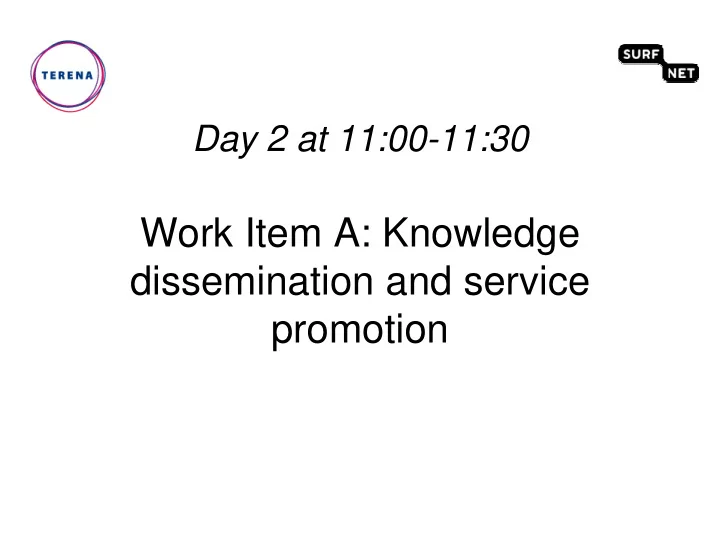 TERENA

SURF NET

Day 2 at 11:00-11:30

Work Item A: Knowledge dissemination and service promotion